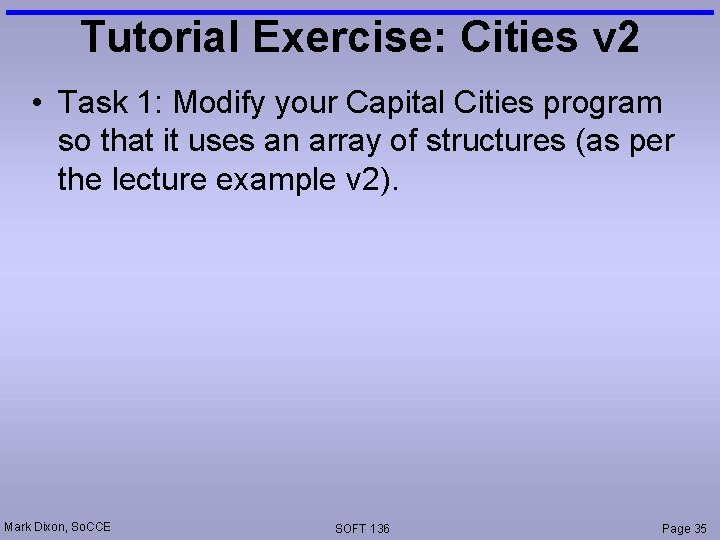 Tutorial Exercise: Cities v2

• Task 1: Modify your Capital Cities program so that it uses an array of structures (as per the lecture example v2).

Mark Dixon, SoCCE

SOFT 136

Page 35